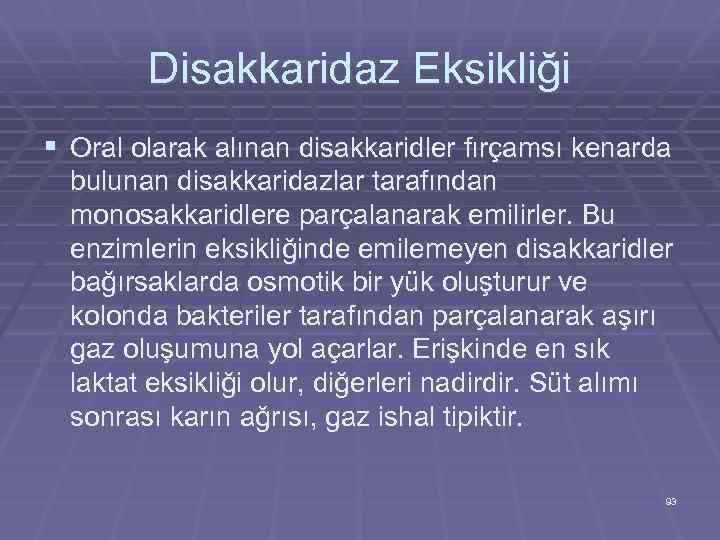 Disakkaridaz Eksikliği

▪ Oral olarak alınan disakkaridler fırçamsı kenarda bulunan disakkaridazlar tarafından monosakkaridlere parçalanarak emilirler. Bu enzimlerin eksikliğinde emilemeyen disakkaridler bağırsaklarda osmotik bir yük oluşturur ve kolonda bakteriler tarafından parçalanarak aşırı gaz oluşumuna yol açarlar. Erişkinde en sık laktat eksikliği olur, diğerleri nadirdir. Süt alımı sonrası karın ağrısı, gaz ishal tipiktir.

93